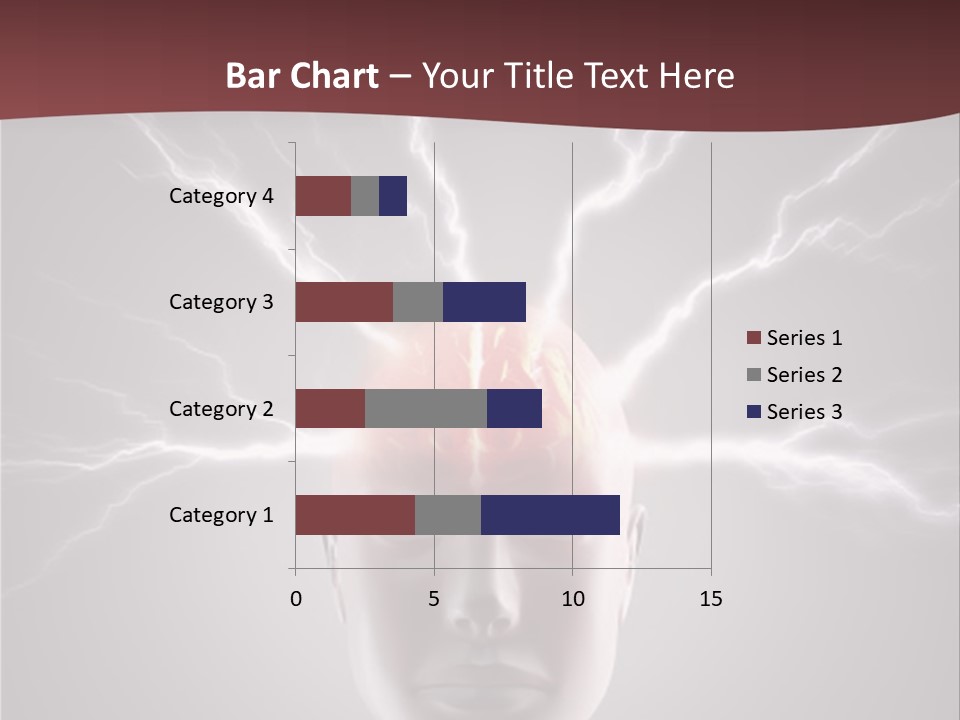 Bar Chart – Your Title Text Here

Category 4
Category 3
Category 2
Category 1

0
5
10
15

Series 1
Series 2
Series 3